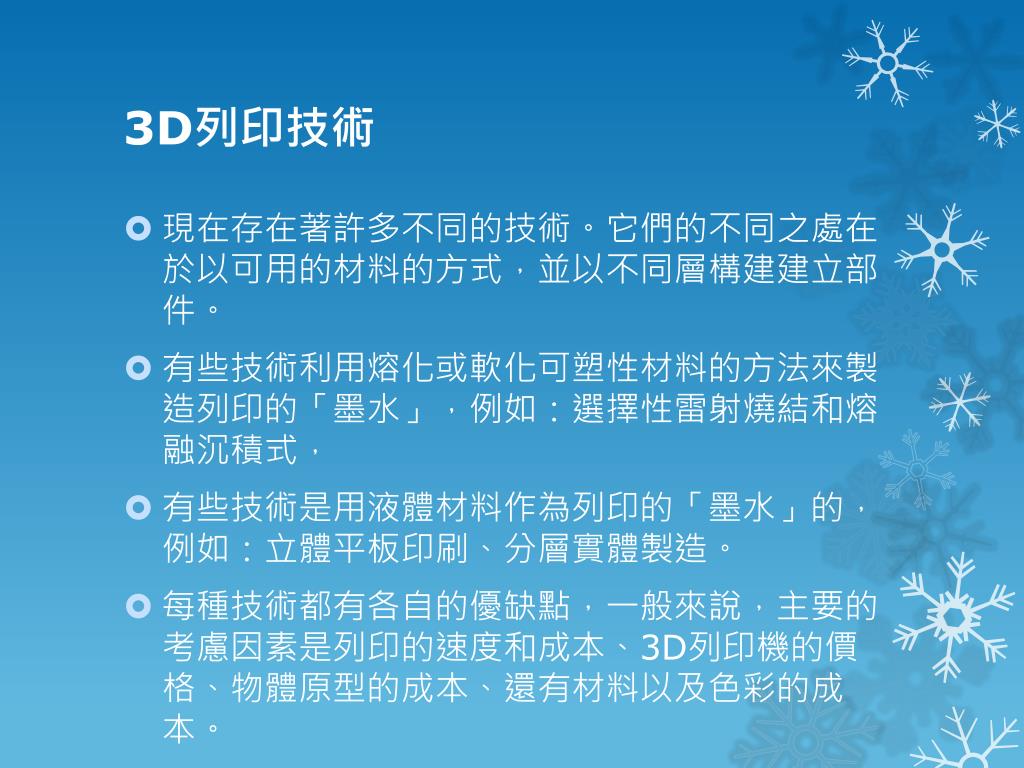 3D列印技術

現在存在著許多不同的技術。它們的不同之處在於以可用的材料的方式，並以不同層構建建立部件。

有些技術利用熔化或軟化可塑性材料的方法來製造列印的「墨水」，例如：選擇性雷射燒結和熔融沉積式，

有些技術是用液體材料作為列印的「墨水」的，例如：立體平板印刷、分層實體製造。

每種技術都有各自的優缺點，一般來說，主要的考慮因素是列印的速度和成本、3D列印機的價格、物體原型的成本、還有材料以及色彩的成本。